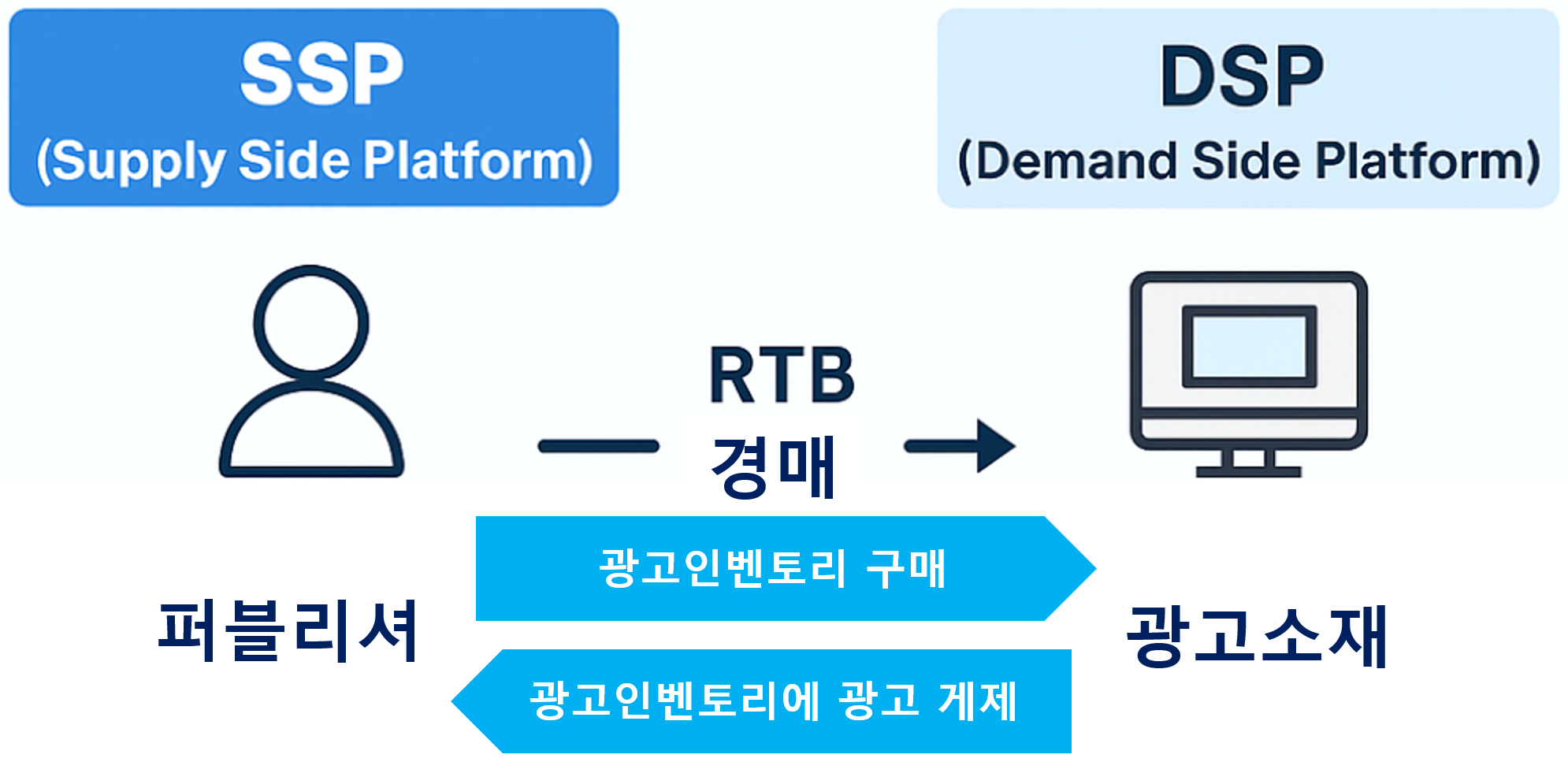 SSP
(Supply Side Platform)

DSP
(Demand Side Platform)

RTB
경매

광고인벤토리 구매

퍼블리셔

광고소재

광고인벤토리에 광고 게제